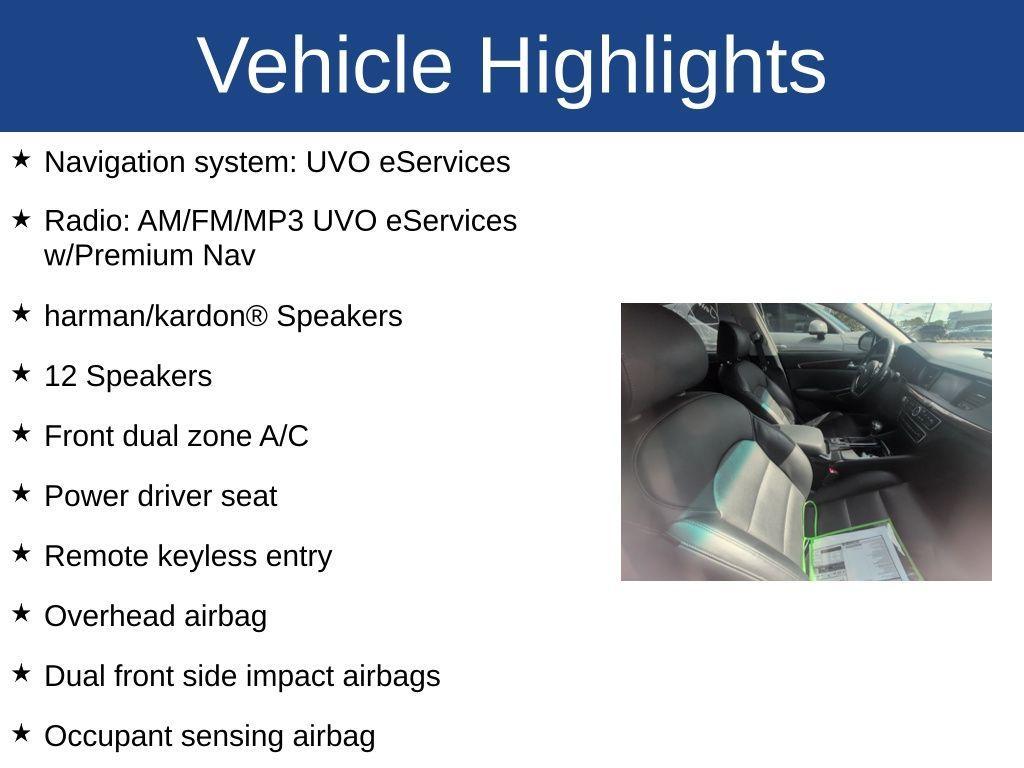 Vehicle Highlights

★ Navigation system: UVO eServices

★ Radio: AM/FM/MP3 UVO eServices w/Premium Nav

★ harman/kardon® Speakers

★ 12 Speakers

★ Front dual zone A/C

★ Power driver seat

★ Remote keyless entry

★ Overhead airbag

★ Dual front side impact airbags

★ Occupant sensing airbag